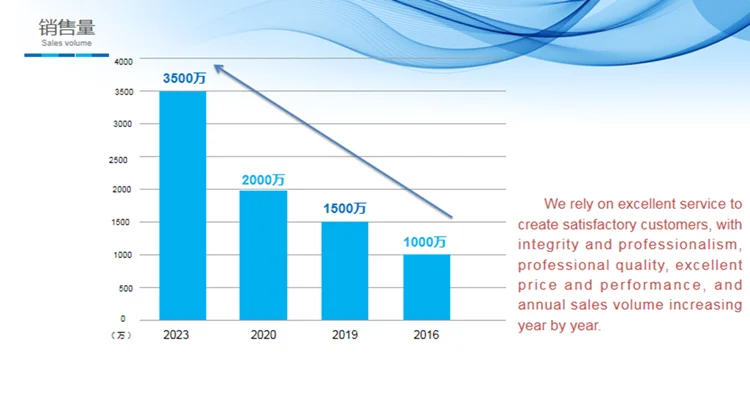 销售量
Sales volume

4000
3500
3000
2500
2000
1500
1000
500
0
（万）

3500万
2000万
1500万
1000万

2023
2020
2019
2016

We rely on excellent service to create satisfactory customers, with integrity and professionalism, professional quality, excellent price and performance, and annual sales volume increasing year by year.